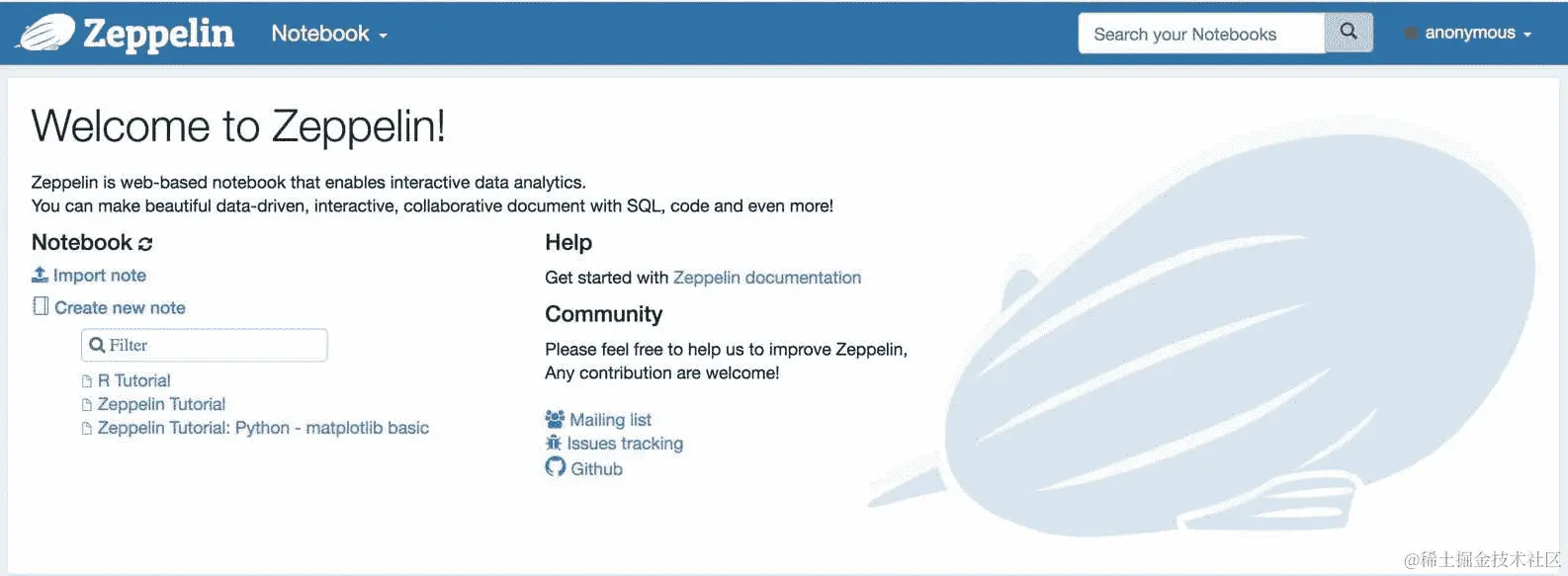 Zeppelin Notebook

Search your Notebooks

anonymous

Welcome to Zeppelin!

Zeppelin is web-based notebook that enables interactive data analytics.
You can make beautiful data-driven, interactive, collaborative document with SQL, code and even more!

Notebook

Import note

Create new note

Filter

R Tutorial
Zeppelin Tutorial
Zeppelin Tutorial: Python - matplotlib basic

Help

Get started with Zeppelin documentation

Community

Please feel free to help us to improve Zeppelin,
Any contribution are welcome!

Mailing list
Issues tracking
Github

@稀土掘金技术社区